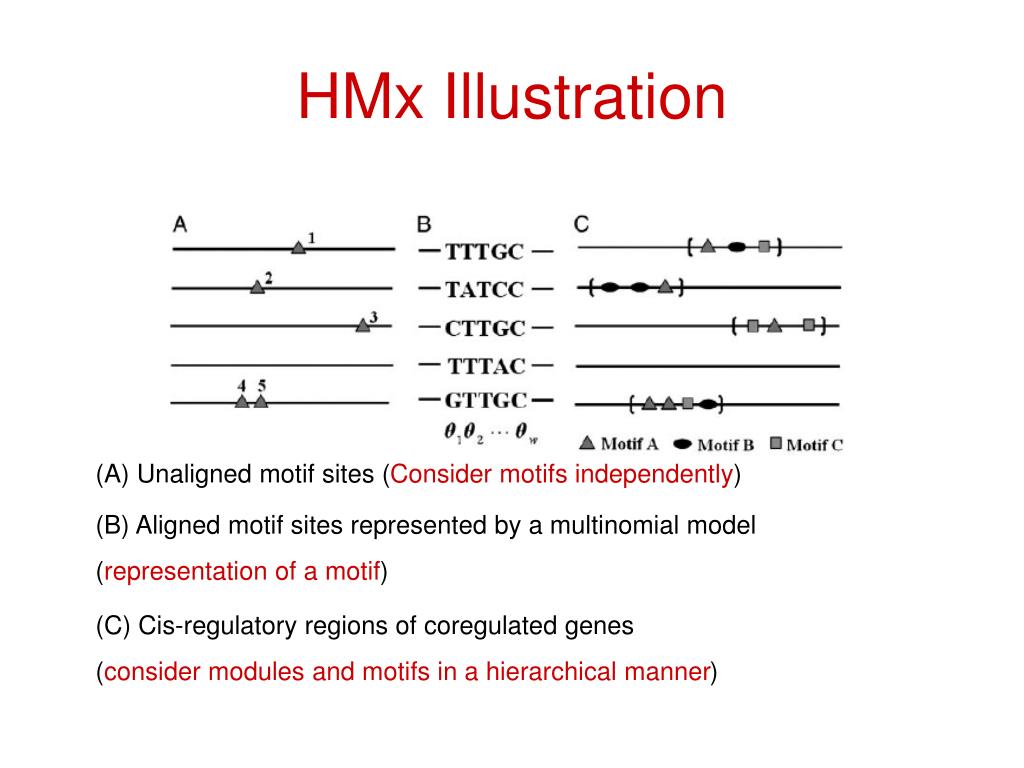 HMx Illustration

A

1

2

3

4 5

B

TTTGC

TATCC

CTTGC

TTTAC

GTTGC

$\theta_1 \theta_2 \cdots \theta_w$

C

Motif A Motif B Motif C

(A) Unaligned motif sites (Consider motifs independently)

(B) Aligned motif sites represented by a multinomial model (representation of a motif)

(C) Cis-regulatory regions of coregulated genes (consider modules and motifs in a hierarchical manner)